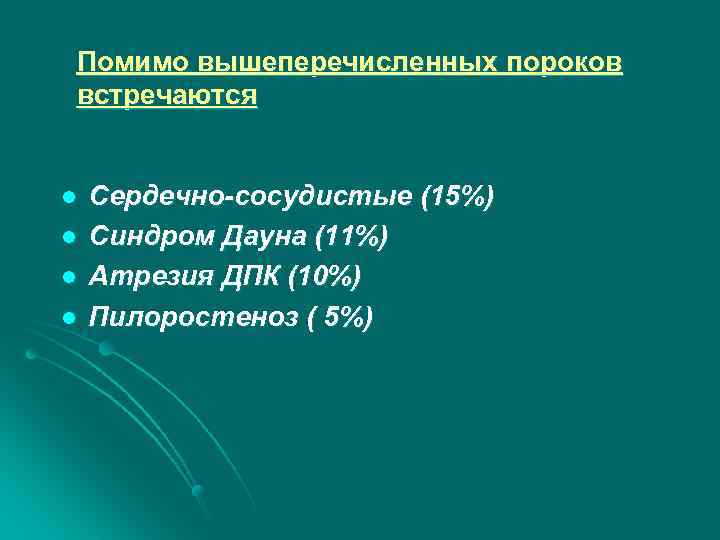 Помимо вышеперечисленных пороков встречаются

- Сердечно-сосудистые (15%)
- Синдром Дауна (11%)
- Атрезия ДПК (10%)
- Пилоростеноз ( 5%)